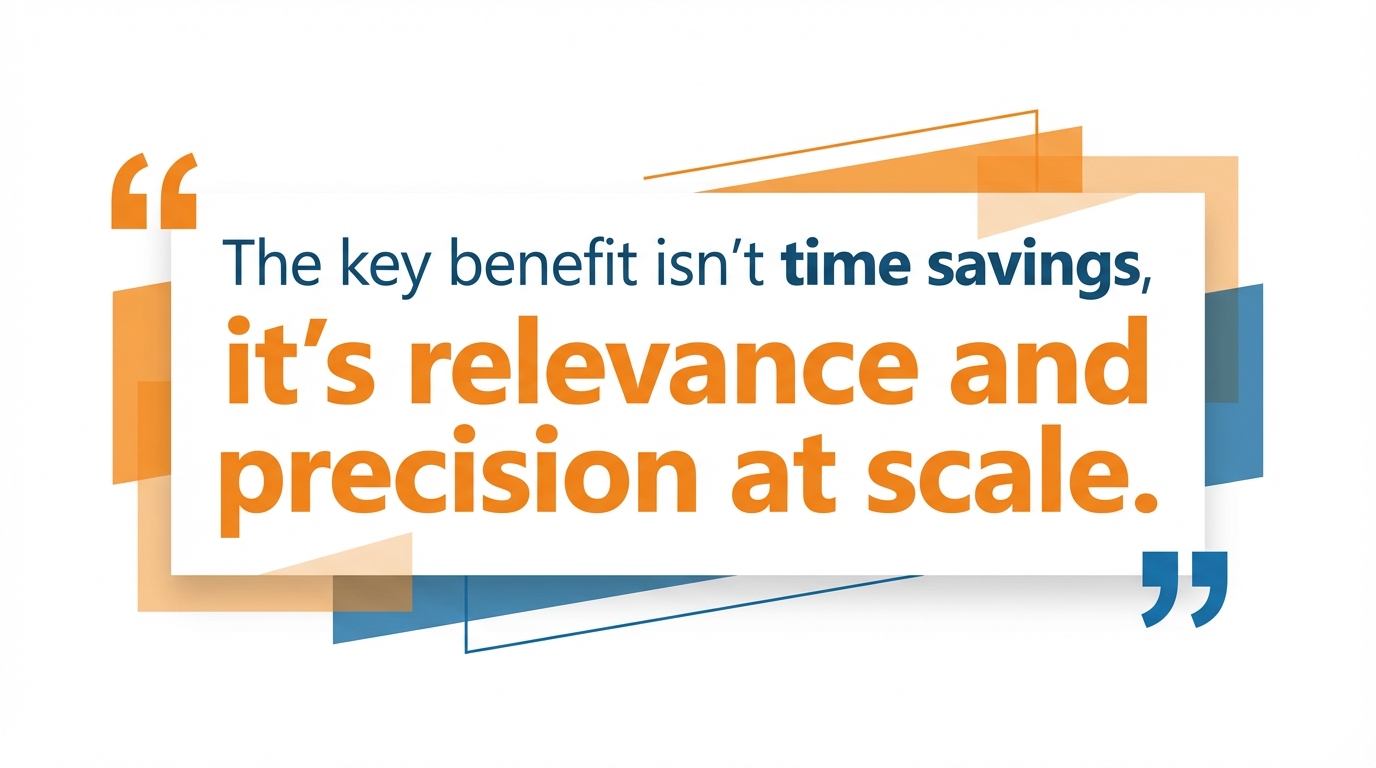 “ The key benefit isn’t time savings, it’s relevance and precision at scale. ”